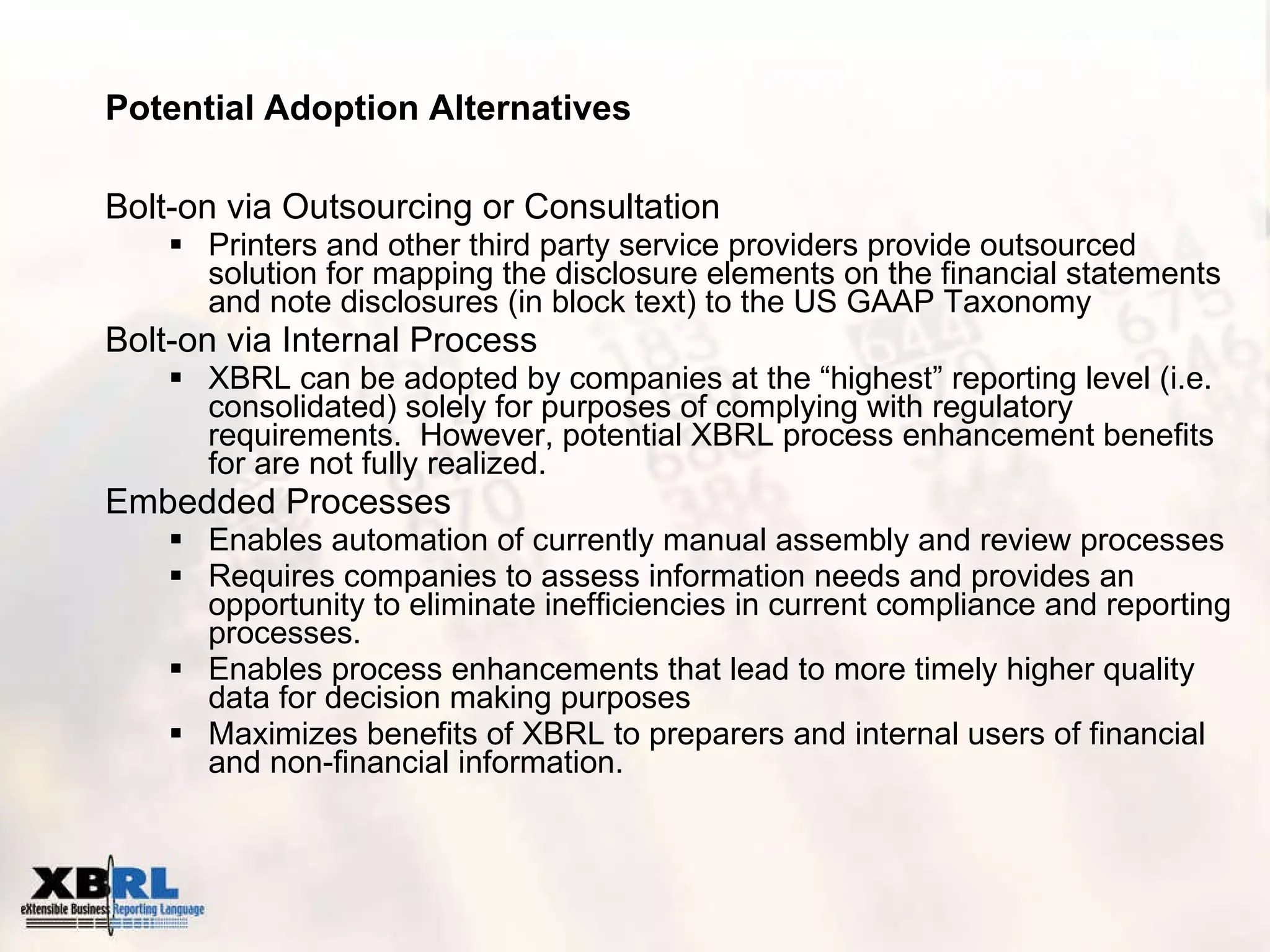 Potential Adoption Alternatives

Bolt-on via Outsourcing or Consultation

▪ Printers and other third party service providers provide outsourced solution for mapping the disclosure elements on the financial statements and note disclosures (in block text) to the US GAAP Taxonomy

Bolt-on via Internal Process

▪ XBRL can be adopted by companies at the “highest” reporting level (i.e. consolidated) solely for purposes of complying with regulatory requirements. However, potential XBRL process enhancement benefits for are not fully realized.

Embedded Processes

▪ Enables automation of currently manual assembly and review processes
▪ Requires companies to assess information needs and provides an opportunity to eliminate inefficiencies in current compliance and reporting processes.
▪ Enables process enhancements that lead to more timely higher quality data for decision making purposes
▪ Maximizes benefits of XBRL to preparers and internal users of financial and non-financial information.

XBRL
eXtensible Business Reporting Language